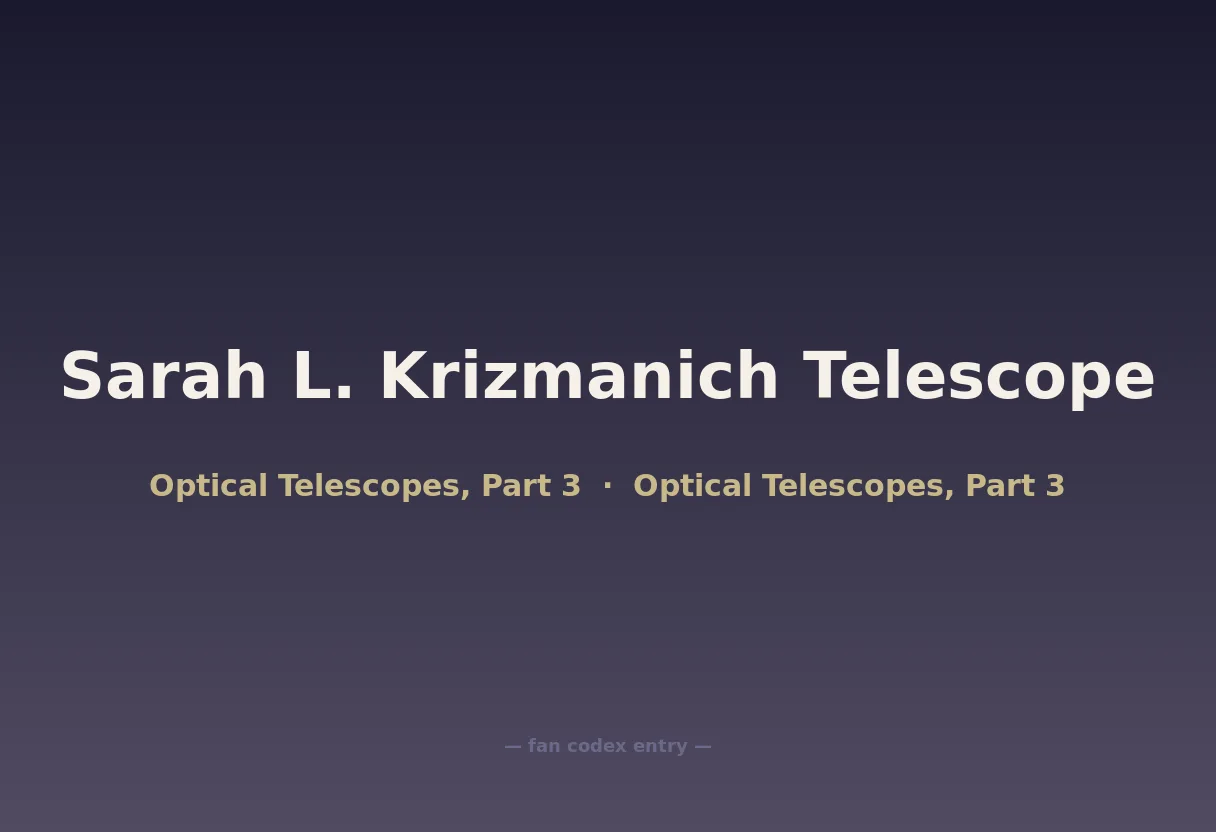 Sarah L. Krizmanich Telescope

Optical Telescopes, Part 3 · Optical Telescopes, Part 3

— fan codex entry —